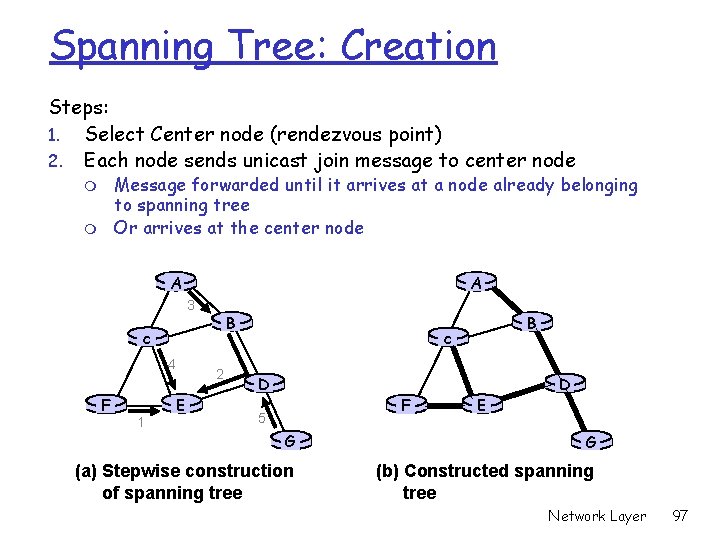 Spanning Tree: Creation

Steps:
1. Select Center node (rendezvous point)
2. Each node sends unicast join message to center node
 o Message forwarded until it arrives at a node already belonging to spanning tree
 o Or arrives at the center node

A
3
B
c
4
2
D
F
E
1
5
G

(a) Stepwise construction of spanning tree

A
B
c
D
F
E
G

(b) Constructed spanning tree

Network Layer 97